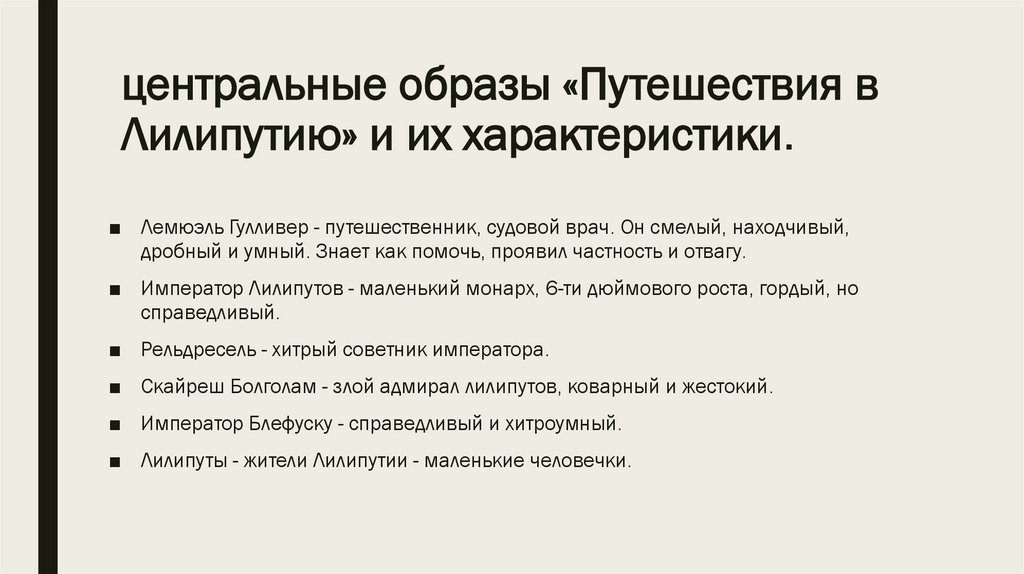 центральные образы «Путешествия в Лилипутию» и их характеристики.

■ Лемюэль Гулливер - путешественник, судовой врач. Он смелый, находчивый, дробный и умный. Знает как помочь, проявил частность и отвагу.

■ Император Лилипутов - маленький монарх, 6-ти дюймового роста, гордый, но справедливый.

■ Рельдресель - хитрый советник императора.

■ Скайреш Болголам - злой адмирал лилипутов, коварный и жестокий.

■ Император Блефуску - справедливый и хитроумный.

■ Лилипуты - жители Лилипутии - маленькие человечки.